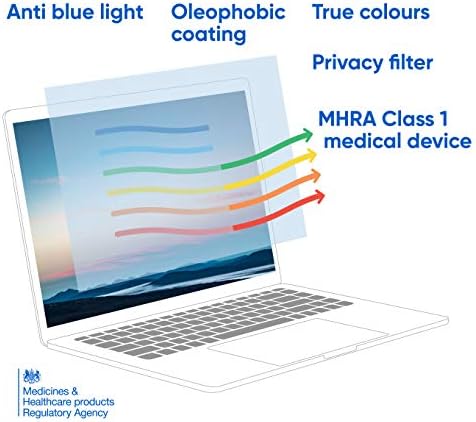 Anti blue light

Oleophobic coating

True colours

Privacy filter

MHRA Class 1 medical device

Medicines & Healthcare products Regulatory Agency